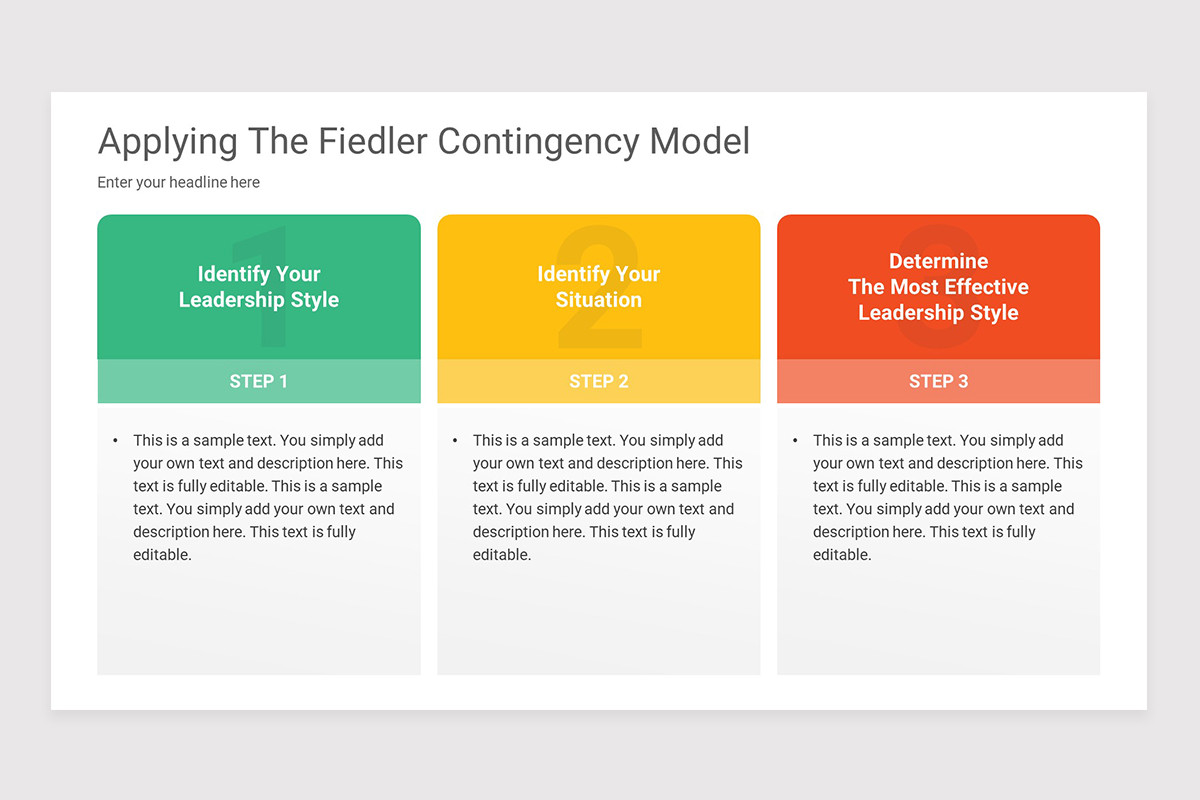 Applying The Fiedler Contingency Model

Enter your headline here

1

Identify Your Leadership Style

STEP 1

• This is a sample text. You simply add your own text and description here. This text is fully editable. This is a sample text. You simply add your own text and description here. This text is fully editable.

2

Identify Your Situation

STEP 2

• This is a sample text. You simply add your own text and description here. This text is fully editable. This is a sample text. You simply add your own text and description here. This text is fully editable.

3

Determine The Most Effective Leadership Style

STEP 3

• This is a sample text. You simply add your own text and description here. This text is fully editable. This is a sample text. You simply add your own text and description here. This text is fully editable.